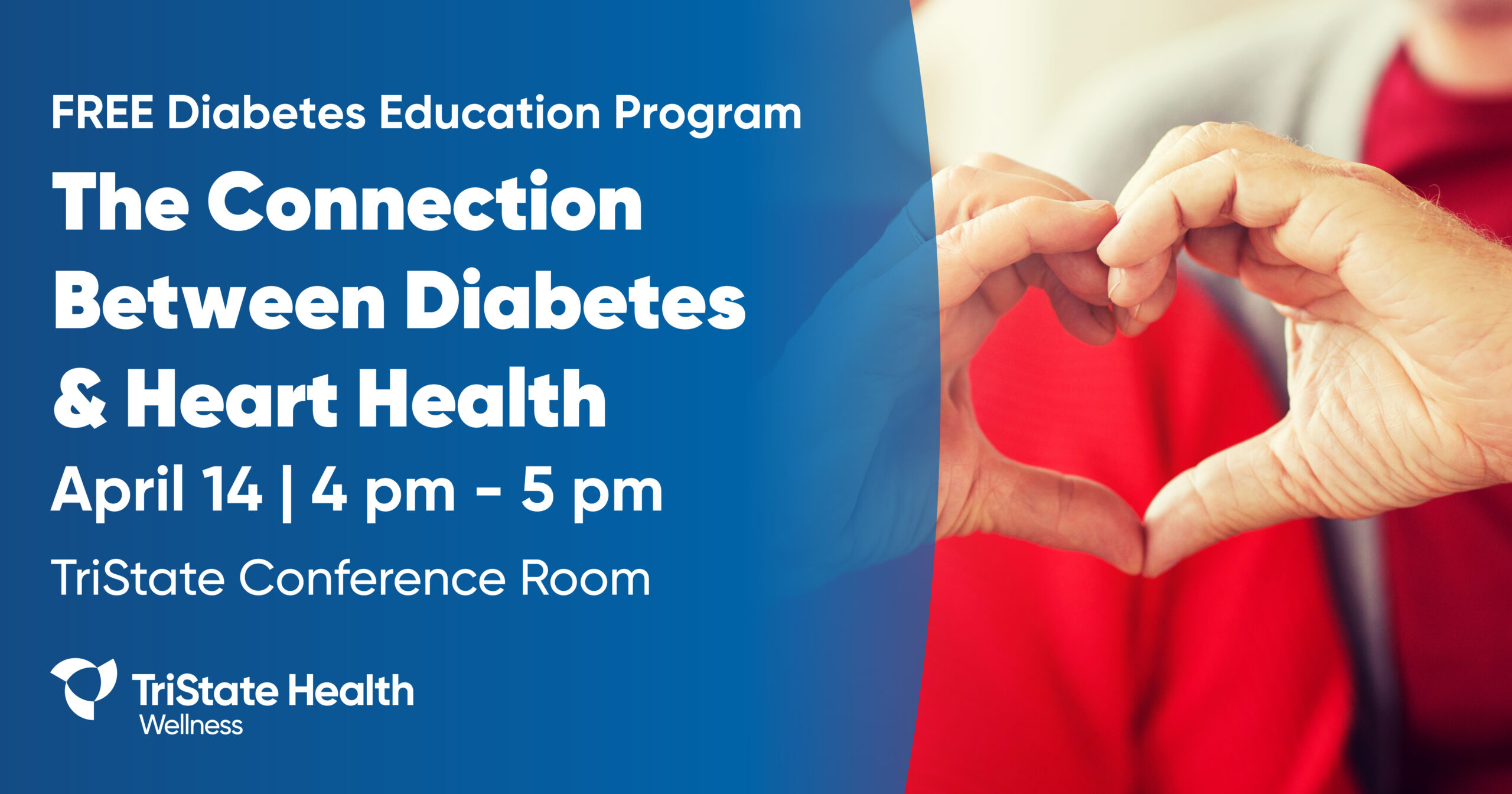 FREE Diabetes Education Program

The Connection Between Diabetes & Heart Health

April 14 | 4 pm - 5 pm

TriState Conference Room

TriState Health
Wellness